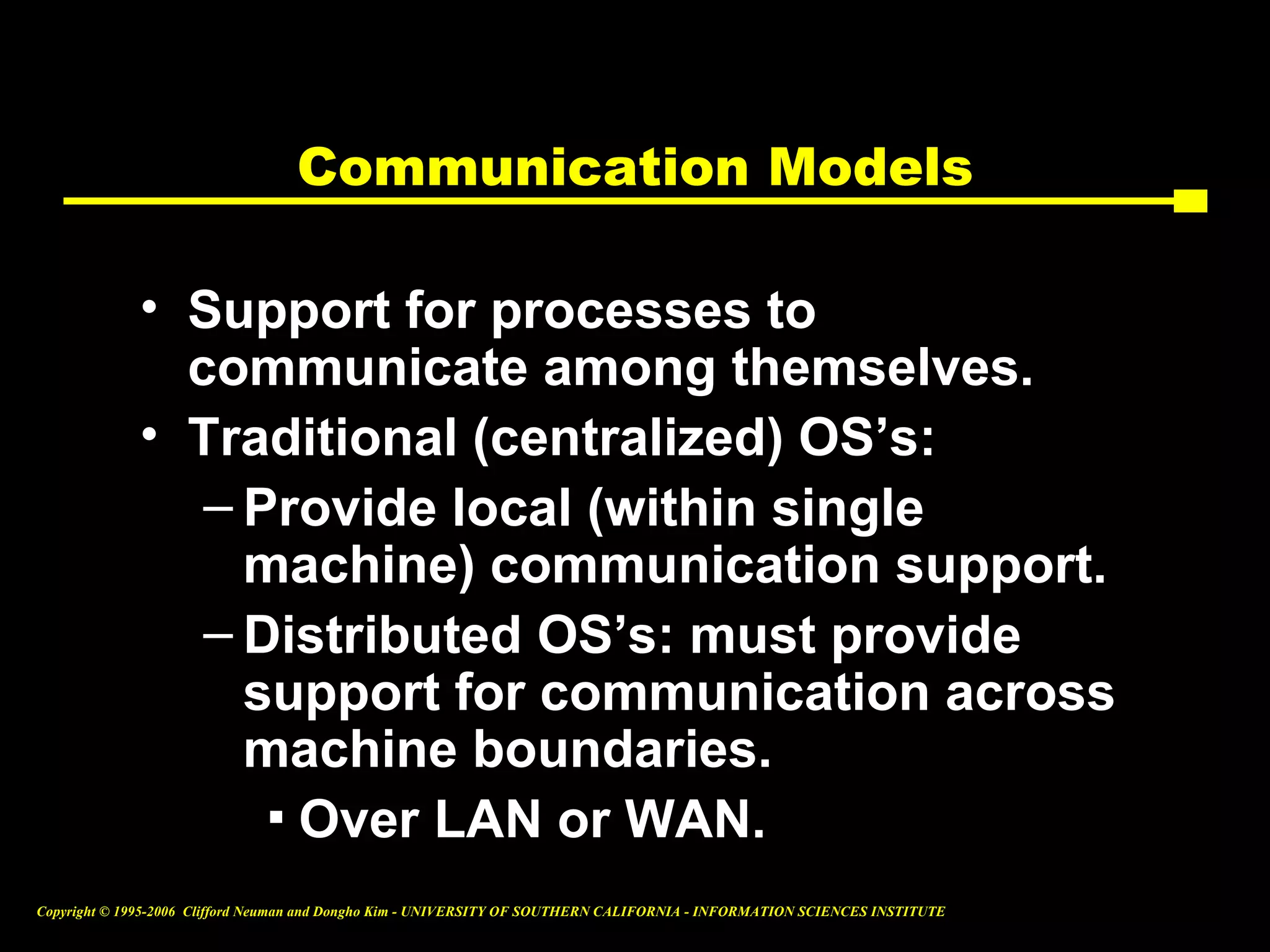 Communication Models

• Support for processes to communicate among themselves.
• Traditional (centralized) OS’s:
– Provide local (within single machine) communication support.
– Distributed OS’s: must provide support for communication across machine boundaries.
▪ Over LAN or WAN.

Copyright © 1995-2006 Clifford Neuman and Dongho Kim - UNIVERSITY OF SOUTHERN CALIFORNIA - INFORMATION SCIENCES INSTITUTE